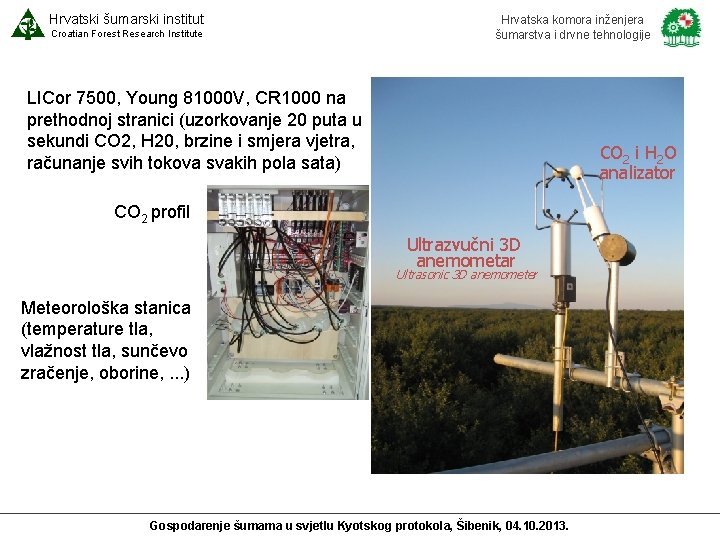 Hrvatski šumarski institut
Croatian Forest Research Institute

Hrvatska komora inženjera šumarstva i drvne tehnologije

LICor 7500, Young 81000V, CR1000 na prethodnoj stranici (uzorkovanje 20 puta u sekundi CO2, H20, brzine i smjera vjetra, računanje svih tokova svakih pola sata)

$CO_2$ profil

Meteorološka stanica (temperature tla, vlažnost tla, sunčevo zračenje, oborine, ...)

$CO_2$ i $H_2O$ analizator

Ultrazvučni 3D anemometar
Ultrasonic 3D anemometer

Gospodarenje šumama u svjetlu Kyotskog protokola, Šibenik, 04.10.2013.